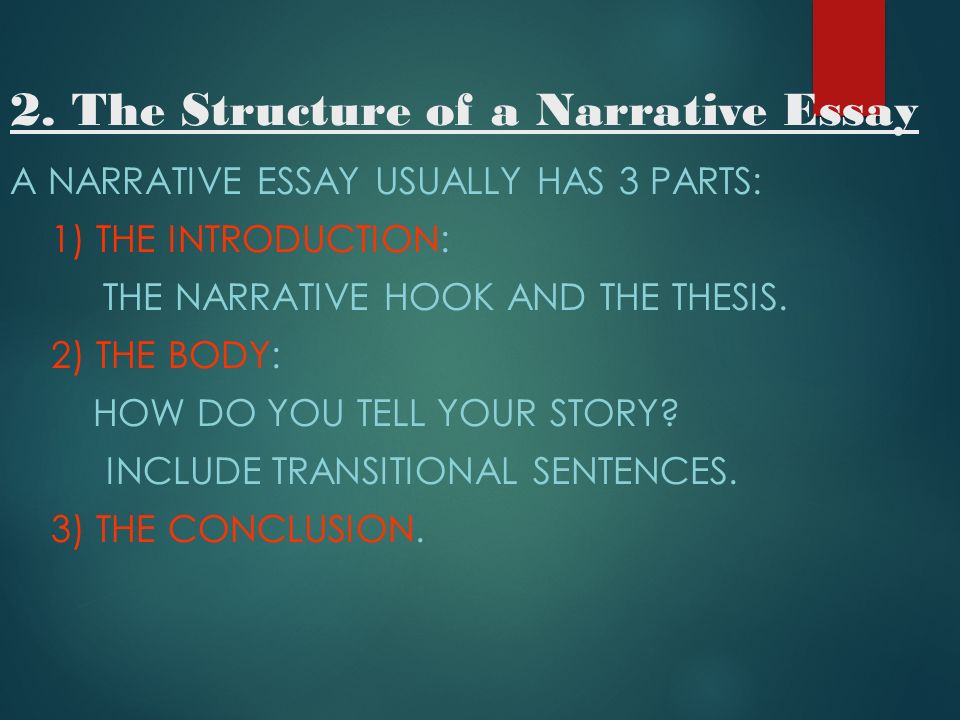 2. The Structure of a Narrative Essay

A NARRATIVE ESSAY USUALLY HAS 3 PARTS:

1) THE INTRODUCTION:

THE NARRATIVE HOOK AND THE THESIS.

2) THE BODY:

HOW DO YOU TELL YOUR STORY?

INCLUDE TRANSITIONAL SENTENCES.

3) THE CONCLUSION.